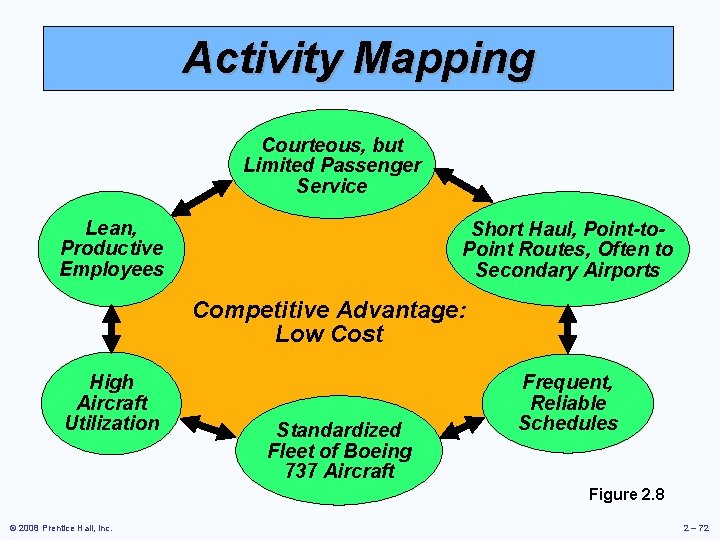 Activity Mapping

Courteous, but Limited Passenger Service

Lean, Productive Employees

Short Haul, Point-to-Point Routes, Often to Secondary Airports

Competitive Advantage: Low Cost

High Aircraft Utilization

Frequent, Reliable Schedules

Standardized Fleet of Boeing 737 Aircraft

Figure 2.8

© 2008 Prentice Hall, Inc.

2 – 72